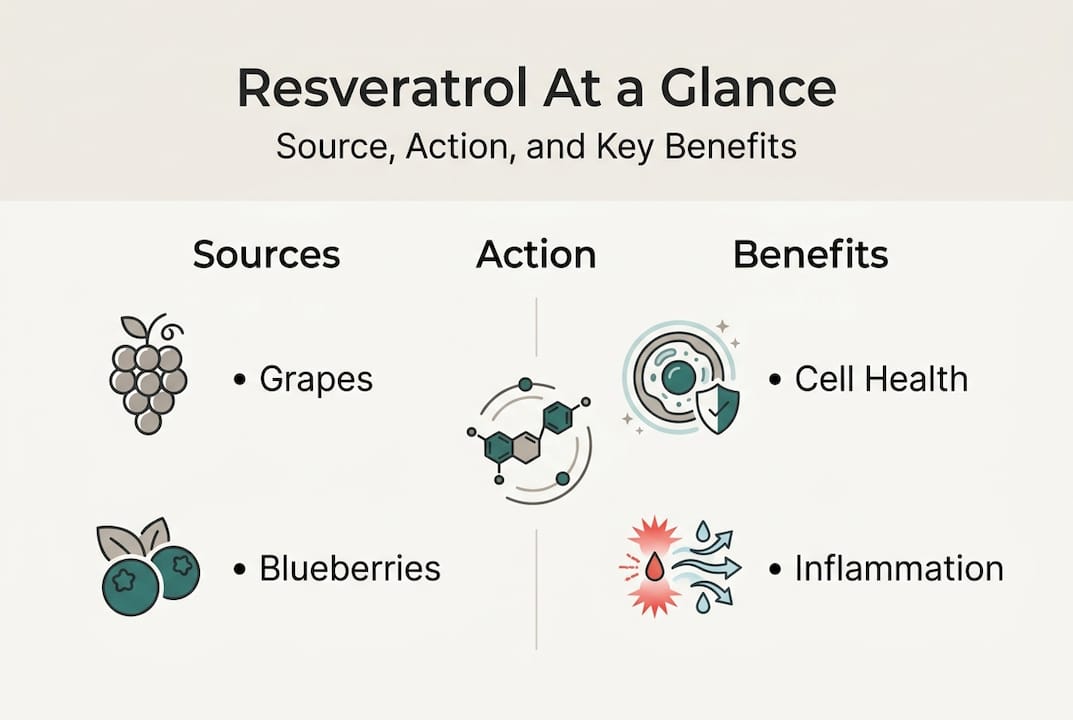 Resveratrol At a Glance
Source, Action, and Key Benefits

Sources

• Grapes

• Blueberries

Action

Benefits

• Cell Health

• Inflammation